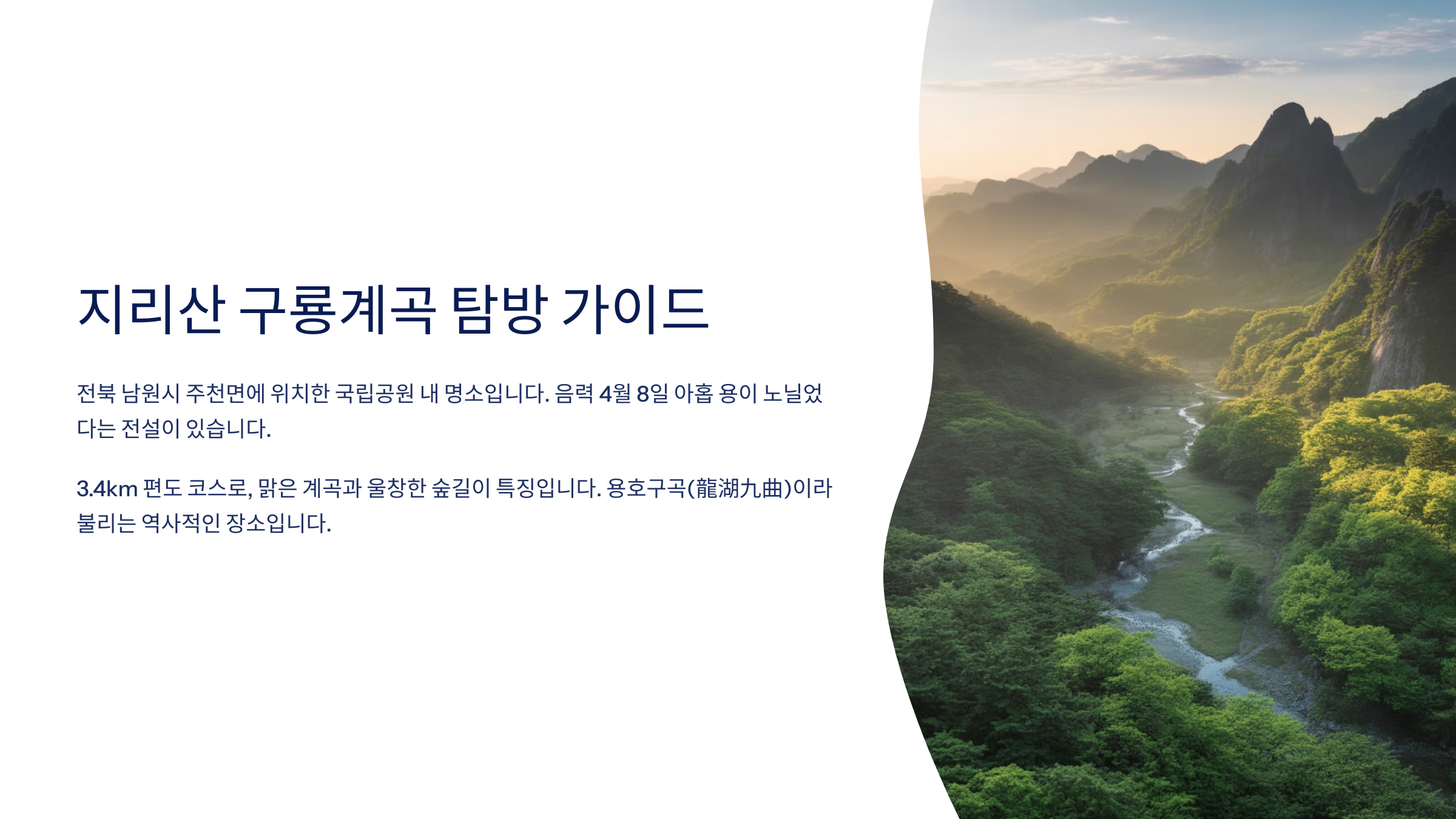 지리산 구룡계곡 탐방 가이드

전북 남원시 주천면에 위치한 국립공원 내 명소입니다. 음력 4월 8일 아홉 용이 노닐었다는 전설이 있습니다.

3.4km 편도 코스로, 맑은 계곡과 울창한 숲길이 특징입니다. 용호구곡(龍湖九曲)이라 불리는 역사적인 장소입니다.